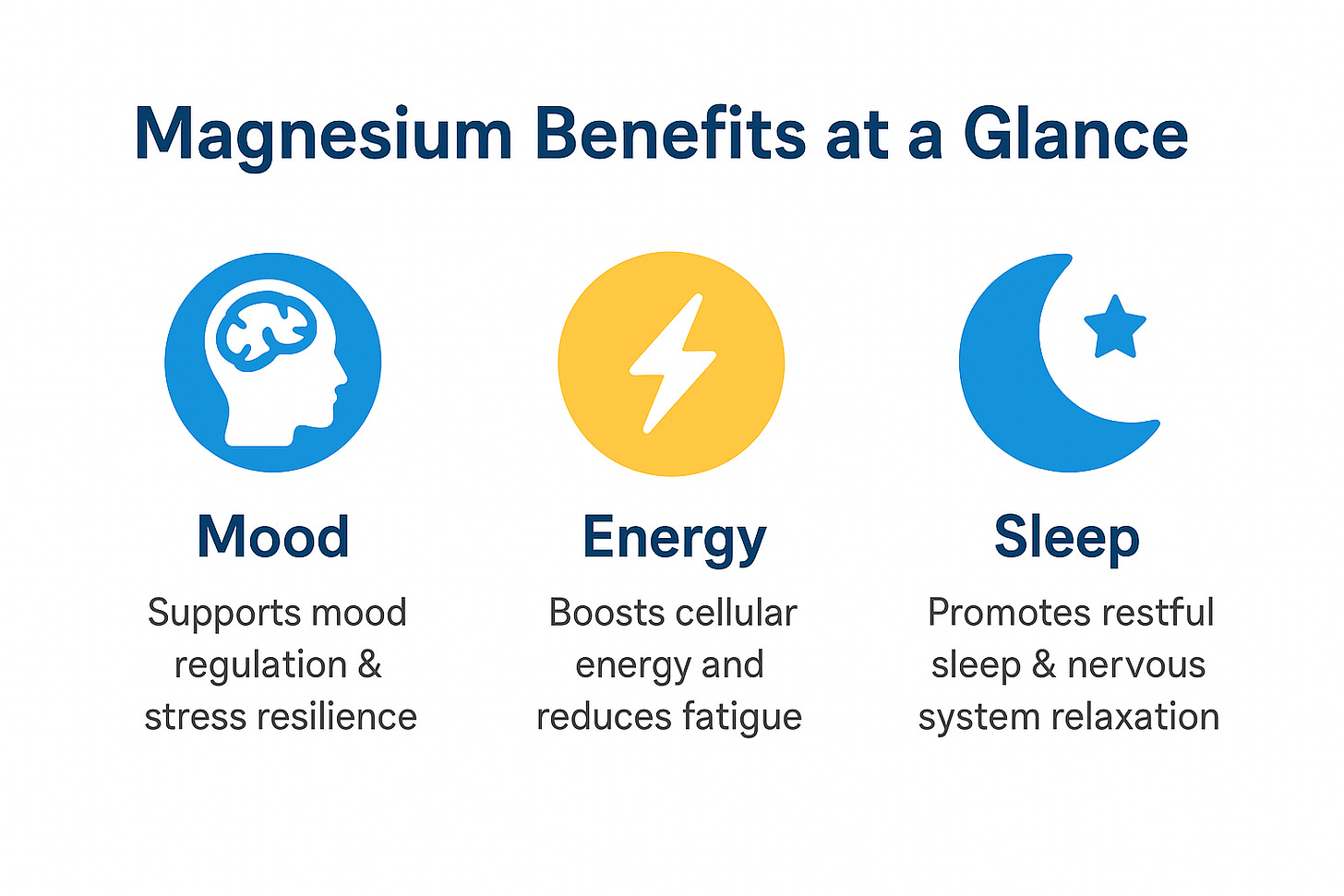 Magnesium Benefits at a Glance

Mood

Supports mood regulation & stress resilience

Energy

Boosts cellular energy and reduces fatigue

Sleep

Promotes restful sleep & nervous system relaxation